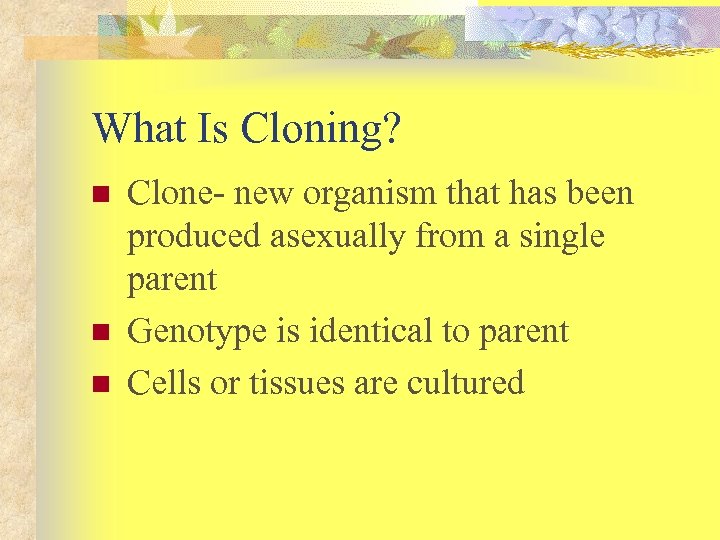 What Is Cloning?

- Clone- new organism that has been produced asexually from a single parent
- Genotype is identical to parent
- Cells or tissues are cultured